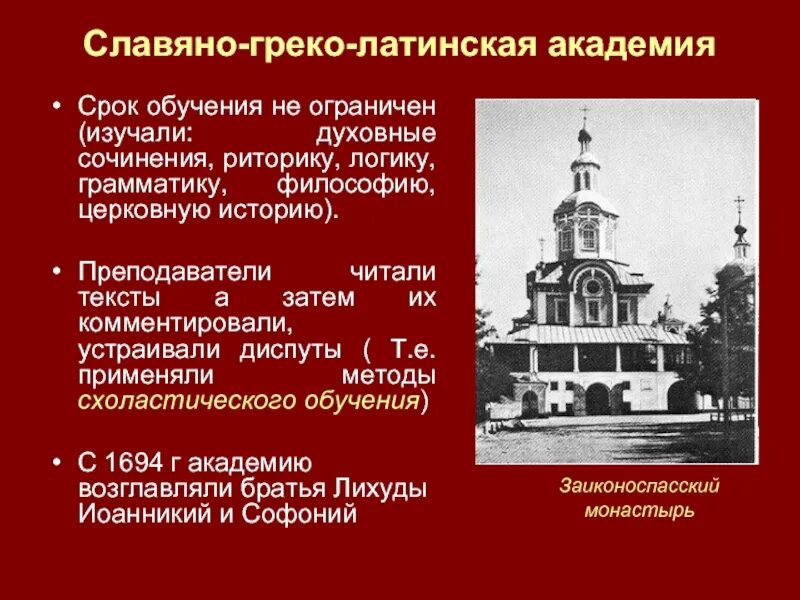 Славяно-греко-латинская академия

• Срок обучения не ограничен (изучали: духовные сочинения, риторику, логику, грамматику, философию, церковную историю).

• Преподаватели читали тексты а затем их комментировали, устраивали диспуты ( Т.е. применяли методы схоластического обучения)

• С 1694 г академию возглавляли братья Лихуды Иоанникий и Софоний

Заиконоспасский монастырь